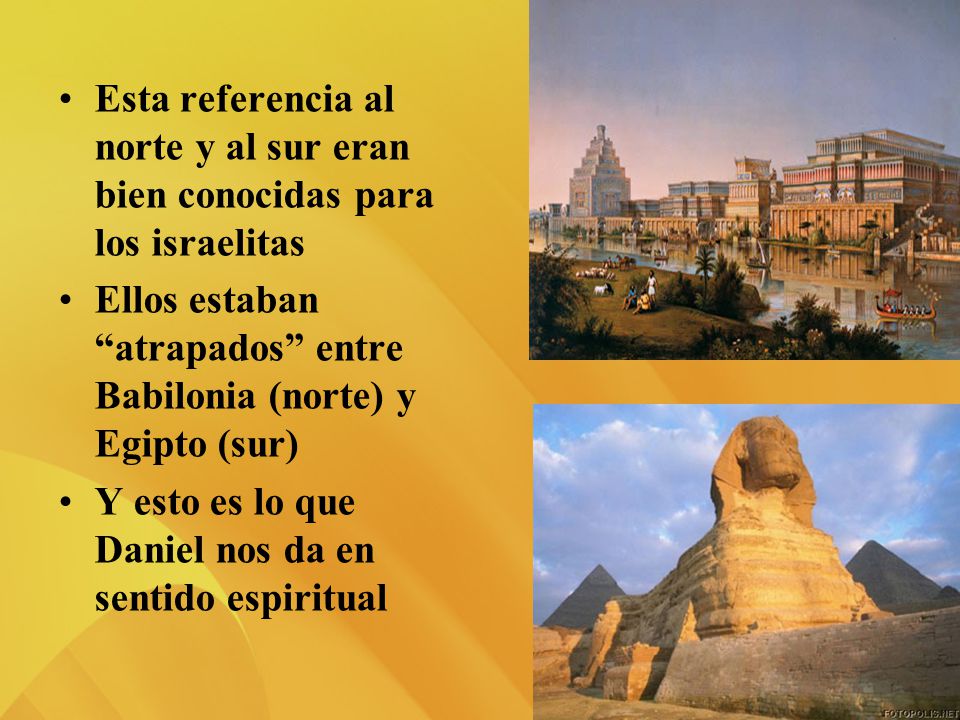 • Esta referencia al norte y al sur eran bien conocidas para los israelitas
• Ellos estaban “atrapados” entre Babilonia (norte) y Egipto (sur)
• Y esto es lo que Daniel nos da en sentido espiritual

FOTOPOLIS.NET